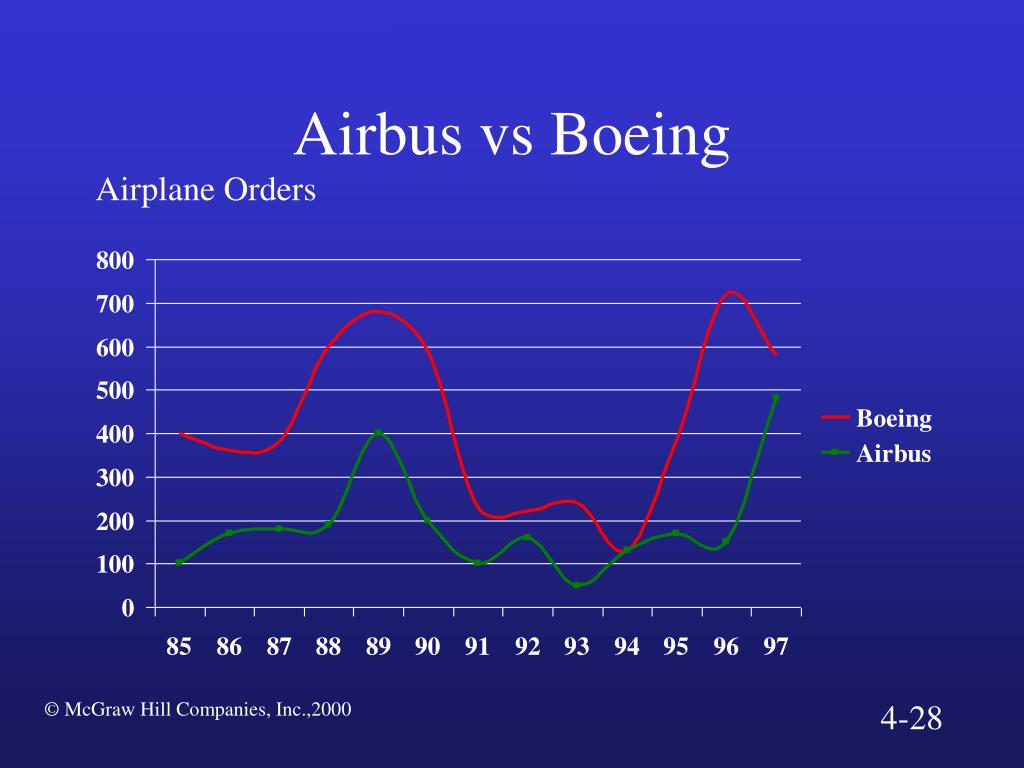 Airbus vs Boeing

Airplane Orders

800
700
600
500
400
300
200
100
0

85 86 87 88 89 90 91 92 93 94 95 96 97

Boeing
Airbus

© McGraw Hill Companies, Inc.,2000

4-28